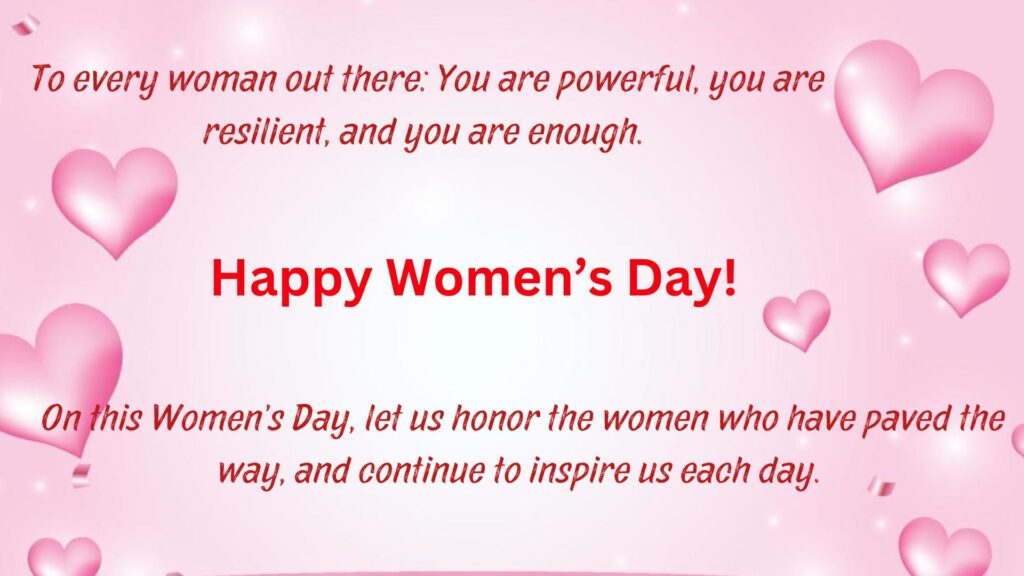 To every woman out there: You are powerful, you are resilient, and you are enough.

Happy Women's Day!

On this Women's Day, let us honor the women who have paved the way, and continue to inspire us each day.